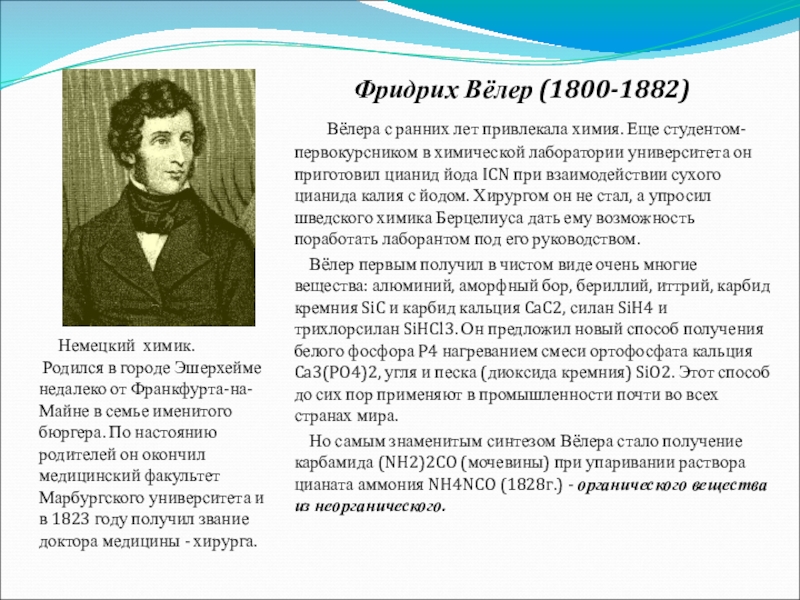 Фридрих Вёлер (1800-1882)

Вёлера с ранних лет привлекала химия. Еще студентом-первокурсником в химической лаборатории университета он приготовил цианид йода ICN при взаимодействии сухого цианида калия с йодом. Хирургом он не стал, а упросил шведского химика Берцелиуса дать ему возможность поработать лаборантом под его руководством.

Вёлер первым получил в чистом виде очень многие вещества: алюминий, аморфный бор, бериллий, иттрий, карбид кремния SiC и карбид кальция CaC2, силан SiH4 и трихлорсилан SiHCl3. Он предложил новый способ получения белого фосфора P4 нагреванием смеси ортофосфата кальция Ca3(PO4)2, угля и песка (диоксида кремния) SiO2. Этот способ до сих пор применяют в промышленности почти во всех странах мира.

Но самым знаменитым синтезом Вёлера стало получение карбамида (NH2)2CO (мочевины) при упаривании раствора цианата аммония NH4NCO (1828г.) - органического вещества из неорганического.

Немецкий химик.
Родился в городе Эшерхейме недалеко от Франкфурта-на-Майне в семье именитого бюргера. По настоянию родителей он окончил медицинский факультет Марбургского университета и в 1823 году получил звание доктора медицины - хирурга.